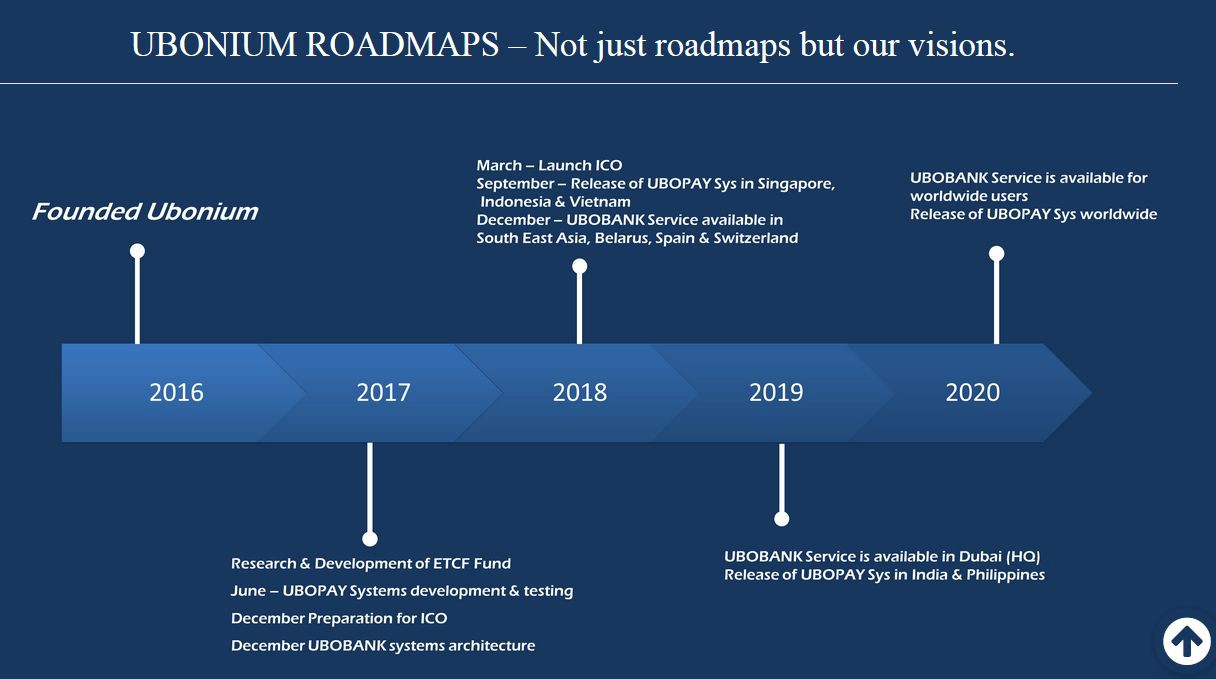 UBONIUM ROADMAPS – Not just roadmaps but our visions.

Founded Ubonium

March – Launch ICO
September – Release of UBOPAY Sys in Singapore, Indonesia & Vietnam
December – UBOBANK Service available in South East Asia, Belarus, Spain & Switzerland

UBOBANK Service is available for worldwide users
Release of UBOPAY Sys worldwide

2016

2017

2018

2019

2020

Research & Development of ETCF Fund
June – UBOPAY Systems development & testing
December Preparation for ICO
December UBOBANK systems architecture

UBOBANK Service is available in Dubai (HQ)
Release of UBOPAY Sys in India & Philippines